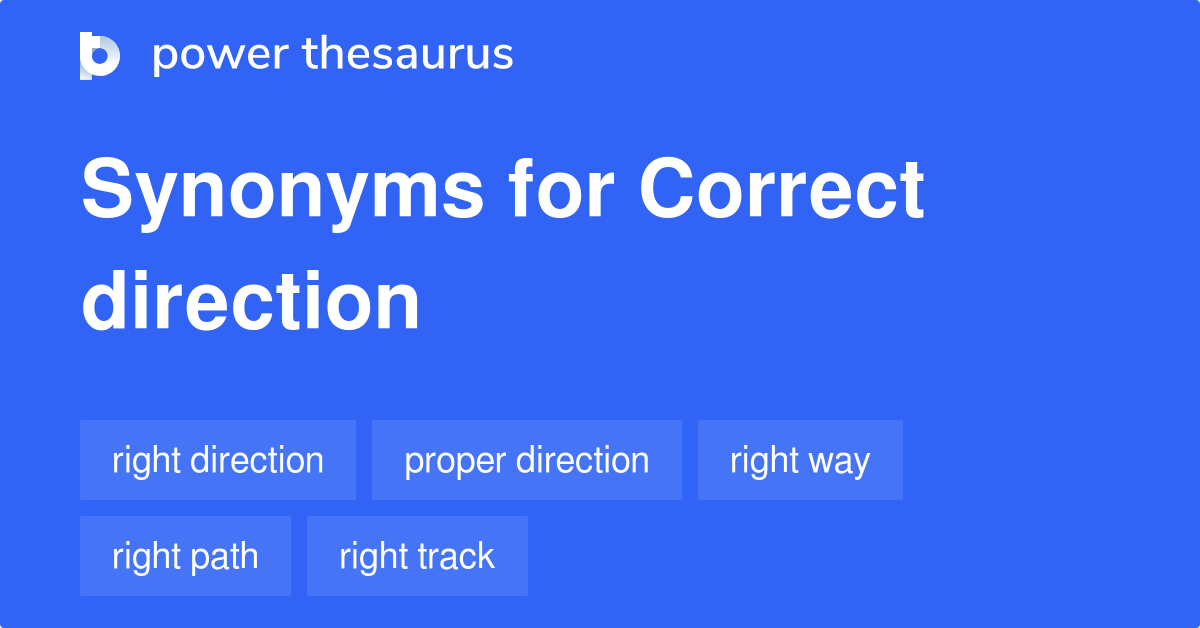 power thesaurus

Synonyms for Correct direction

right direction
proper direction
right way
right path
right track